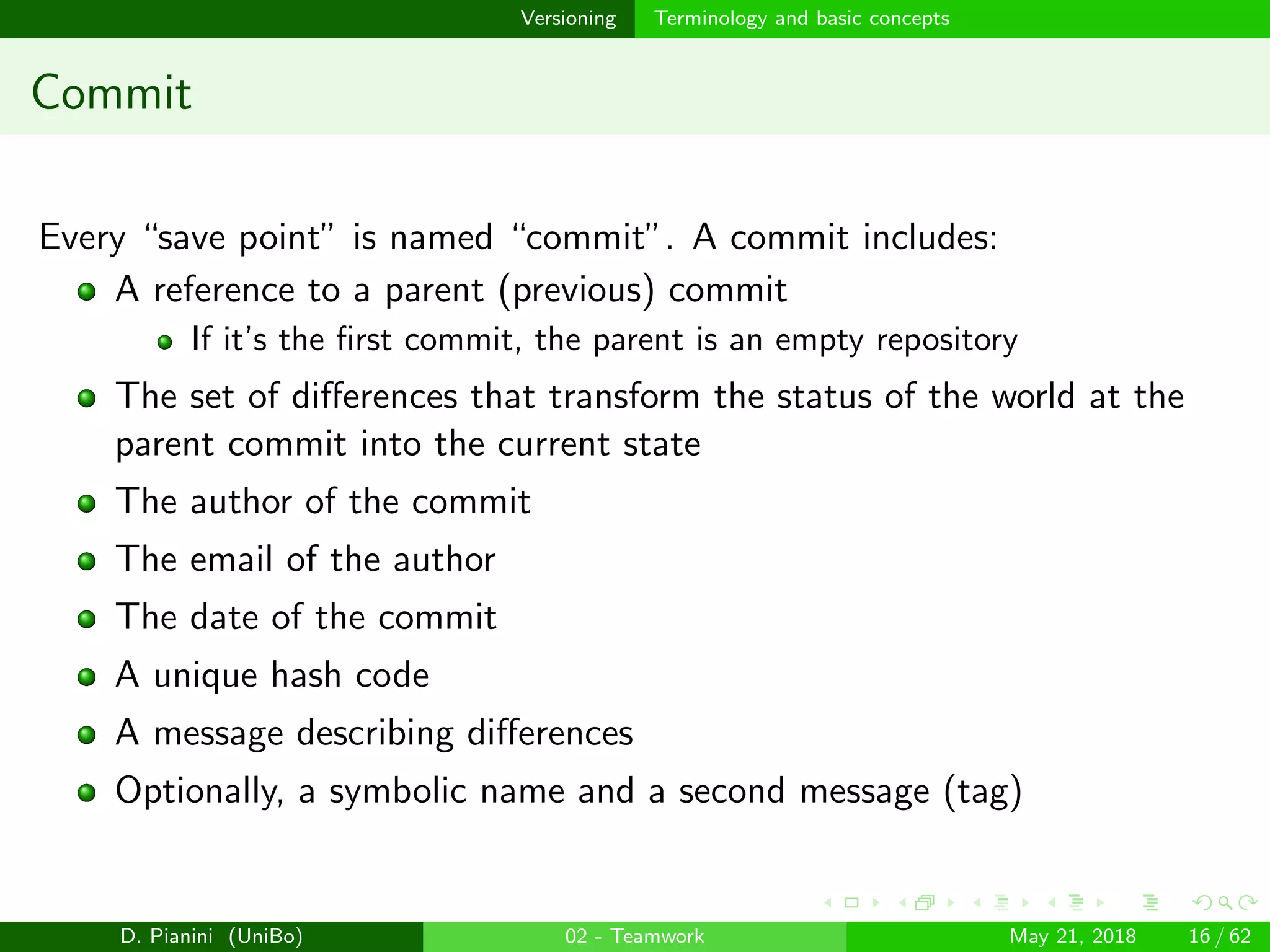 Versioning Terminology and basic concepts

Commit

Every “save point” is named “commit”. A commit includes:

- A reference to a parent (previous) commit
  - If it’s the first commit, the parent is an empty repository
- The set of differences that transform the status of the world at the parent commit into the current state
- The author of the commit
- The email of the author
- The date of the commit
- A unique hash code
- A message describing differences
- Optionally, a symbolic name and a second message (tag)

D. Pianini (UniBo) 02 - Teamwork May 21, 2018 16 / 62